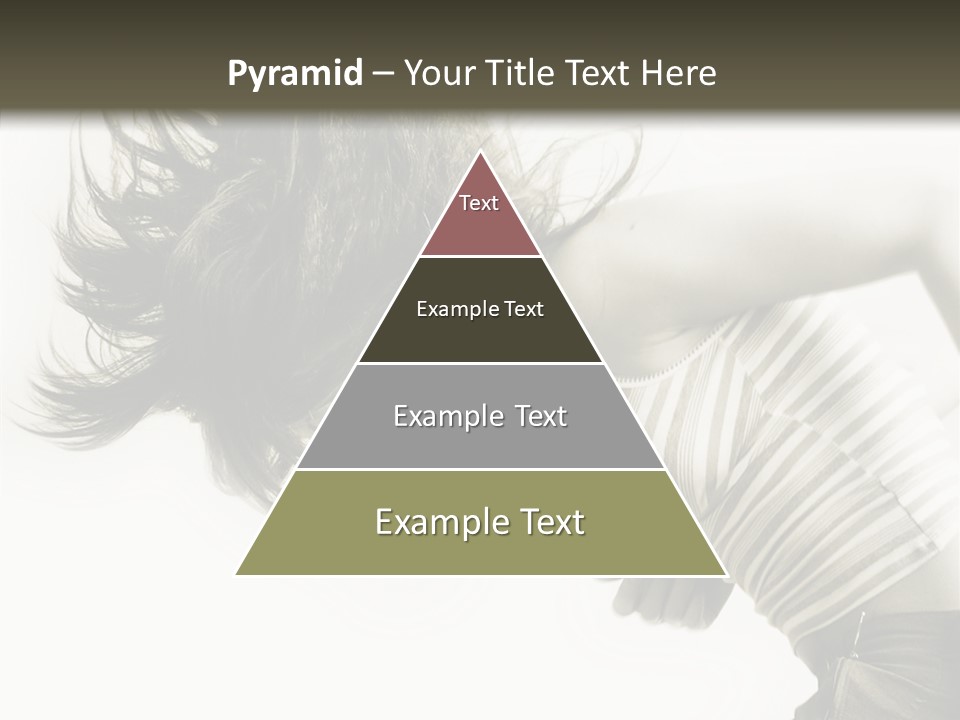 Pyramid – Your Title Text Here

Text

Example Text

Example Text

Example Text